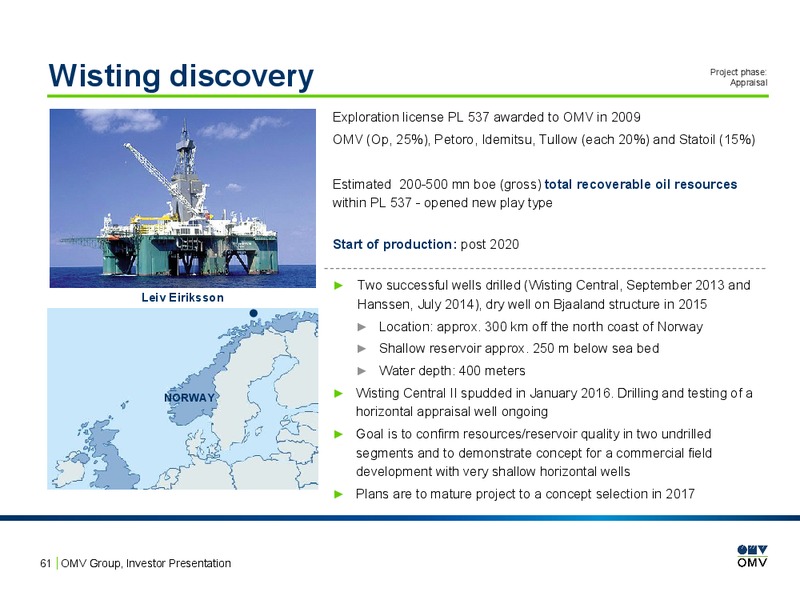 Wisting discovery

Project phase:
Appraisal

Leiv Eiriksson

NORWAY

Exploration license PL 537 awarded to OMV in 2009

OMV (Op, 25%), Petoro, Idemitsu, Tullow (each 20%) and Statoil (15%)

Estimated 200-500 mn boe (gross) total recoverable oil resources within PL 537 - opened new play type

Start of production: post 2020

► Two successful wells drilled (Wisting Central, September 2013 and Hanssen, July 2014), dry well on Bjaaland structure in 2015
► Location: approx. 300 km off the north coast of Norway
► Shallow reservoir approx. 250 m below sea bed
► Water depth: 400 meters
► Wisting Central II spudded in January 2016. Drilling and testing of a horizontal appraisal well ongoing
► Goal is to confirm resources/reservoir quality in two undrilled segments and to demonstrate concept for a commercial field development with very shallow horizontal wells
► Plans are to mature project to a concept selection in 2017

61 | OMV Group, Investor Presentation

OMV